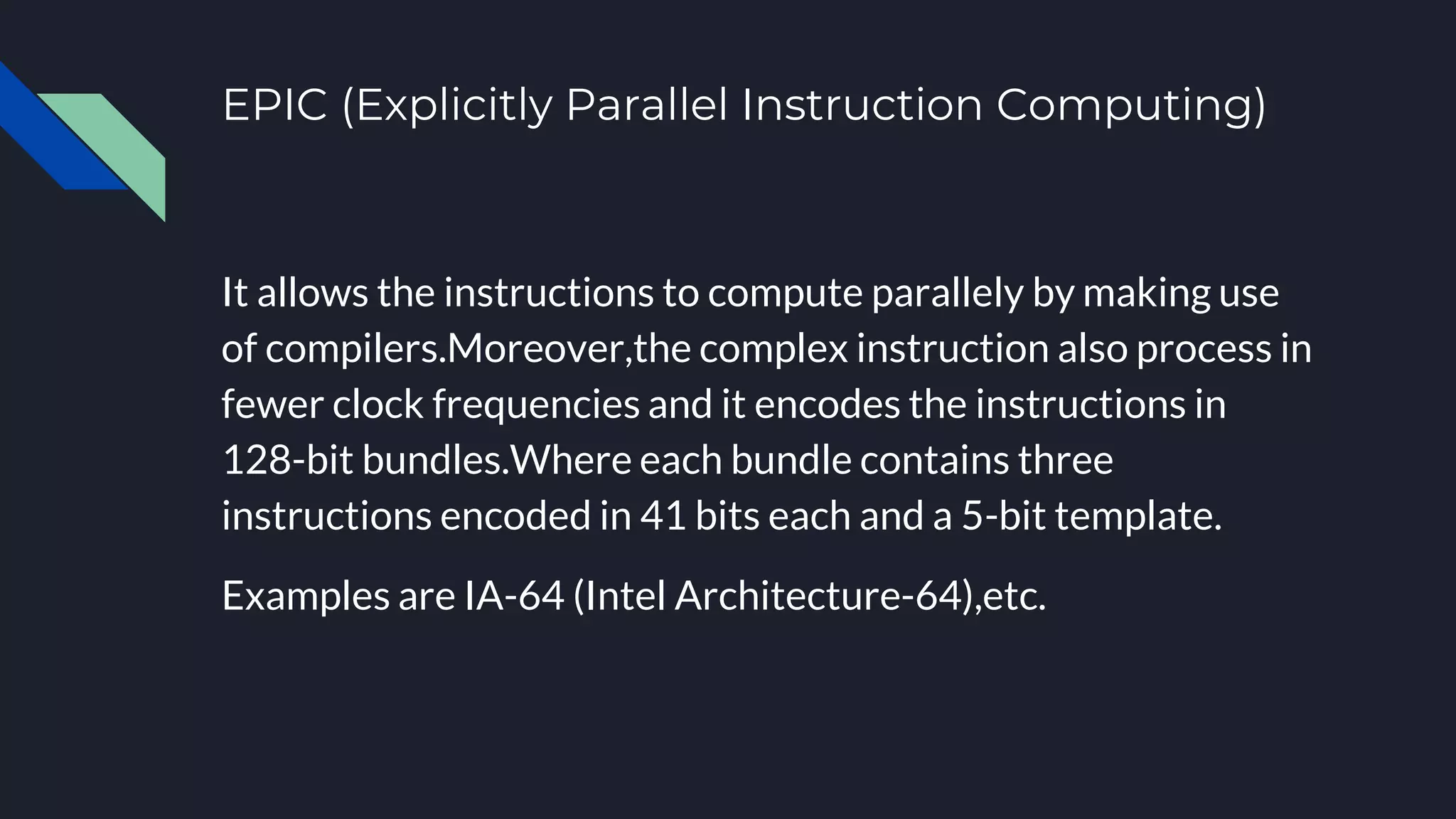 EPIC (Explicitly Parallel Instruction Computing)

It allows the instructions to compute parallely by making use of compilers.Moreover,the complex instruction also process in fewer clock frequencies and it encodes the instructions in 128-bit bundles.Where each bundle contains three instructions encoded in 41 bits each and a 5-bit template.

Examples are IA-64 (Intel Architecture-64),etc.